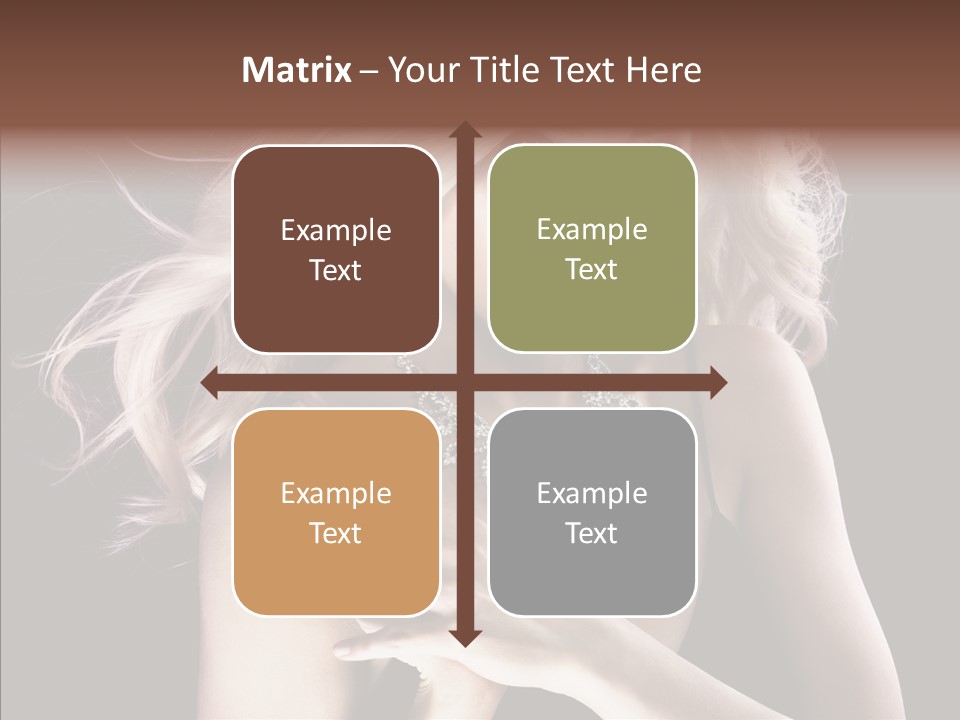 Matrix – Your Title Text Here

Example Text

Example Text

Example Text

Example Text